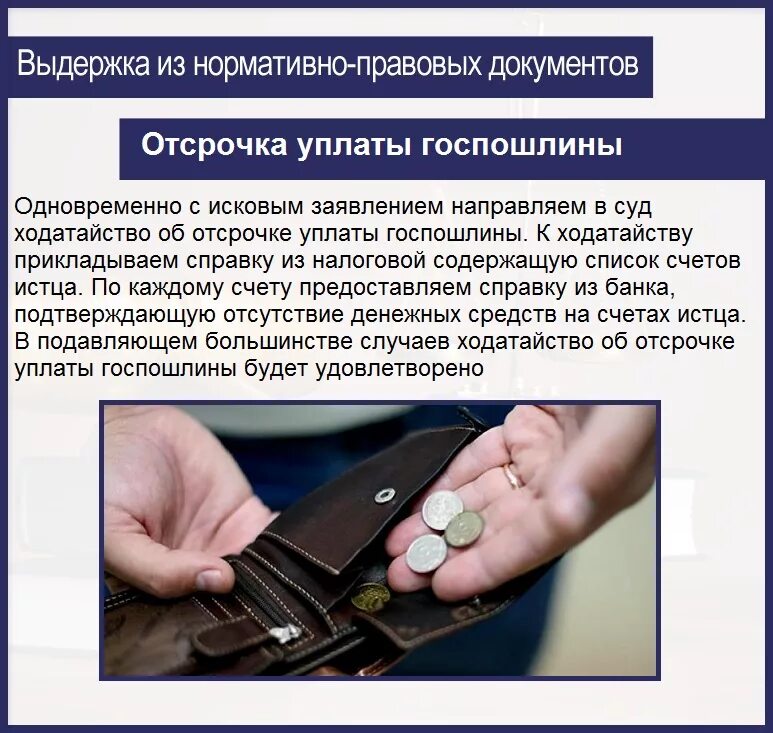 Выдержка из нормативно-правовых документов

Отсрочка уплаты госпошлины

Одновременно с исковым заявлением направляем в суд ходатайство об отсрочке уплаты госпошлины. К ходатайству прикладываем справку из налоговой содержащую список счетов истца. По каждому счету предоставляем справку из банка, подтверждающую отсутствие денежных средств на счетах истца. В подавляющем большинстве случаев ходатайство об отсрочке уплаты госпошлины будет удовлетворено